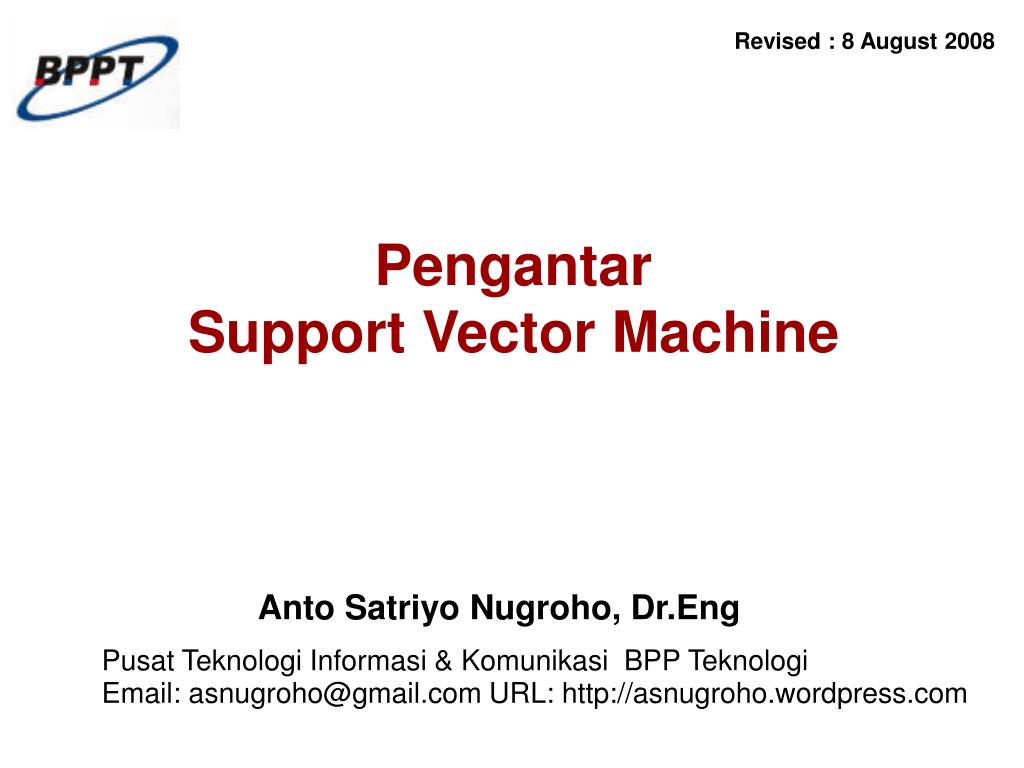 BPPT

Revised : 8 August 2008

Pengantar
Support Vector Machine

Anto Satriyo Nugroho, Dr.Eng

Pusat Teknologi Informasi & Komunikasi BPP Teknologi
Email: asnugroho@gmail.com URL: http://asnugroho.wordpress.com